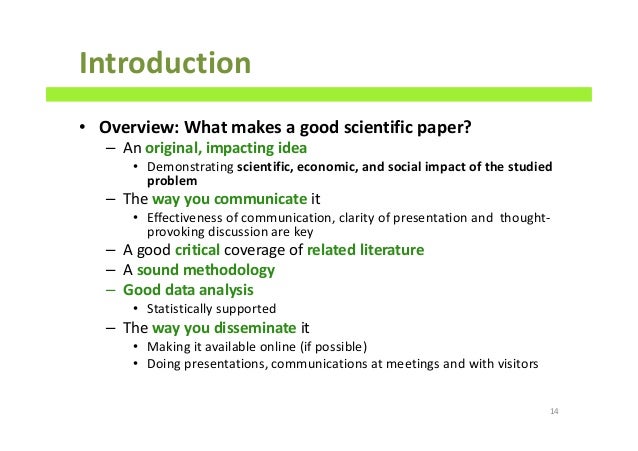 Introduction

• Overview: What makes a good scientific paper?
  – An original, impacting idea
    • Demonstrating scientific, economic, and social impact of the studied problem
  – The way you communicate it
    • Effectiveness of communication, clarity of presentation and thought-provoking discussion are key
  – A good critical coverage of related literature
  – A sound methodology
  – Good data analysis
    • Statistically supported
  – The way you disseminate it
    • Making it available online (if possible)
    • Doing presentations, communications at meetings and with visitors

14